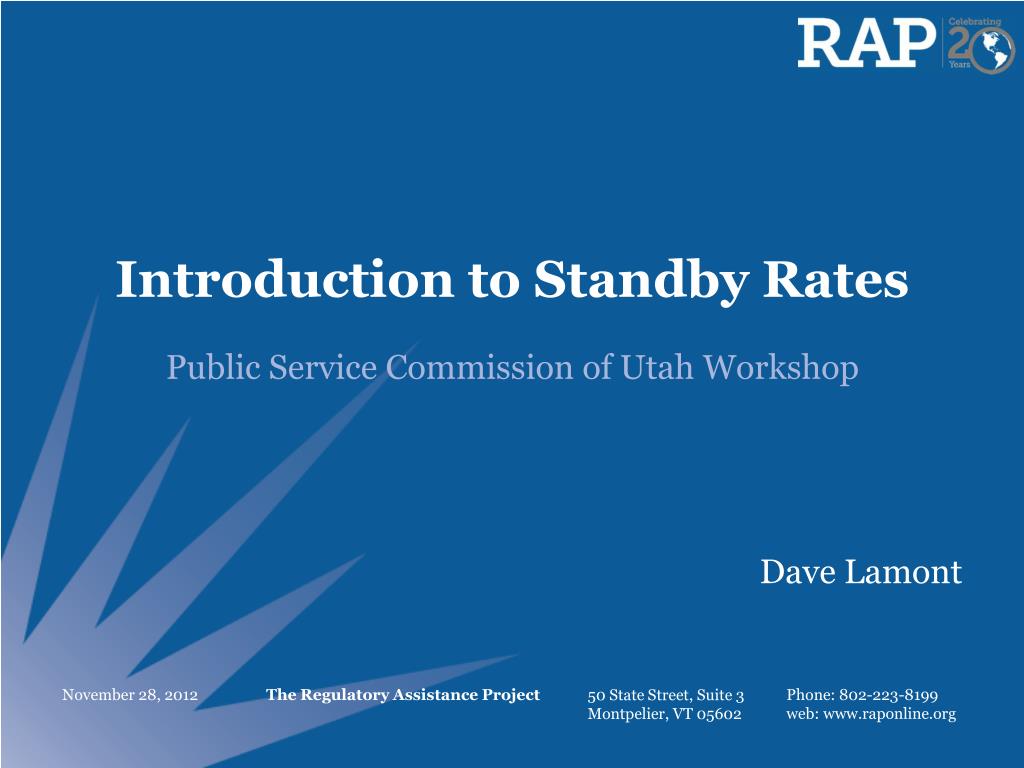 RAP Celebrating 20 Years

Introduction to Standby Rates

Public Service Commission of Utah Workshop

Dave Lamont

November 28, 2012

The Regulatory Assistance Project

50 State Street, Suite 3
Montpelier, VT 05602

Phone: 802-223-8199
web: www.raponline.org